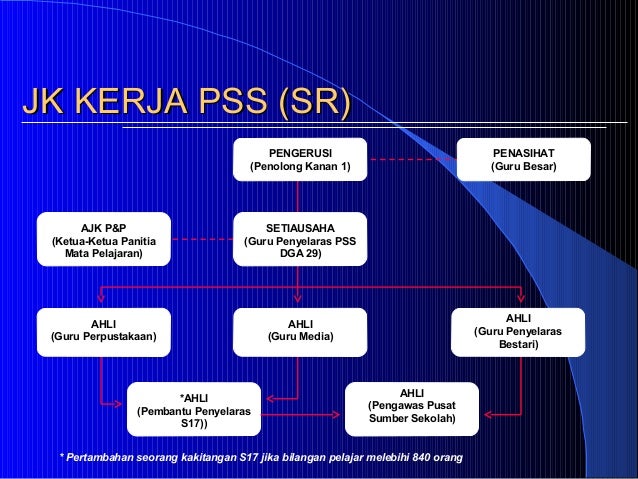 JK KERJA PSS (SR)

PENGERUSI
(Penolong Kanan 1)

PENASIHAT
(Guru Besar)

AJK P&P
(Ketua-Ketua Panitia Mata Pelajaran)

SETIAUSAHA
(Guru Penyelaras PSS DGA 29)

AHLI
(Guru Perpustakaan)

AHLI
(Guru Media)

AHLI
(Guru Penyelaras Bestari)

*AHLI
(Pembantu Penyelaras S17))

AHLI
(Pengawas Pusat Sumber Sekolah)

* Pertambahan seorang kakitangan S17 jika bilangan pelajar melebihi 840 orang